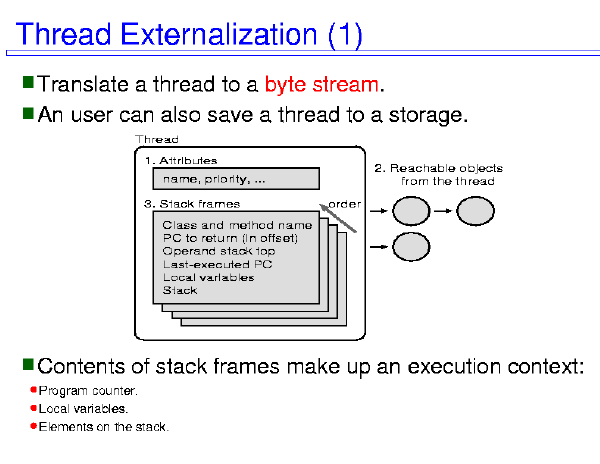 Thread Externalization (1)

Translate a thread to a byte stream.

An user can also save a thread to a storage.

Thread

1. Attributes

name, priority, ...

3. Stack frames

order

Class and method name
PC to return (in offset)
Operand stack top
Last-executed PC
Local variables
Stack

2. Reachable objects from the thread

Contents of stack frames make up an execution context:

Program counter.

Local variables.

Elements on the stack.